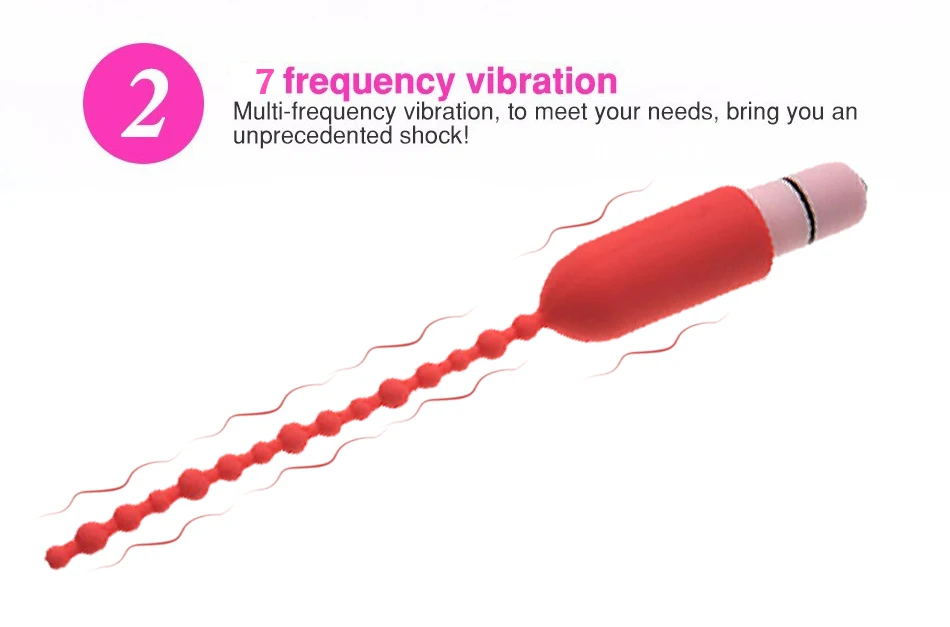 2

7 frequency vibration

Multi-frequency vibration, to meet your needs, bring you an unprecedented shock!